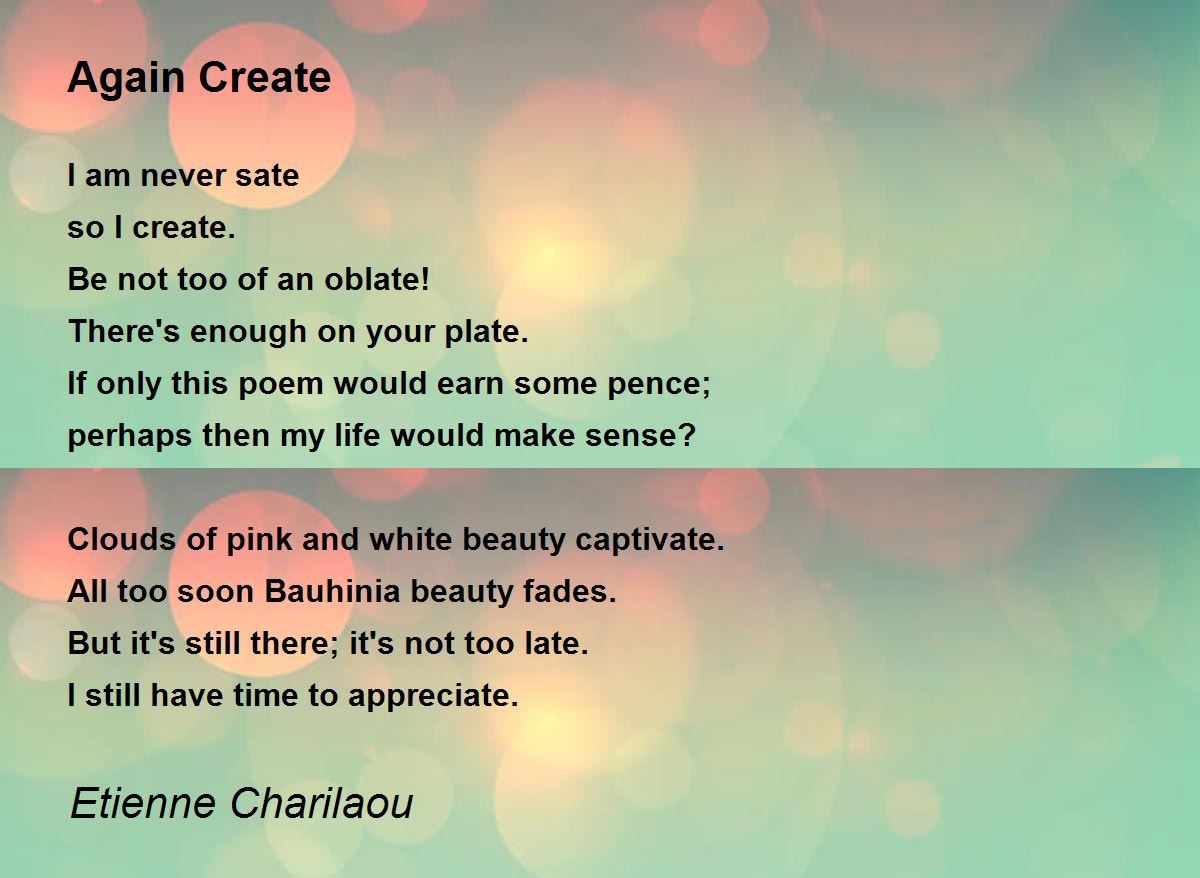 Again Create

I am never sate
so I create.
Be not too of an oblate!
There's enough on your plate.
If only this poem would earn some pence;
perhaps then my life would make sense?

Clouds of pink and white beauty captivate.
All too soon Bauhinia beauty fades.
But it's still there; it's not too late.
I still have time to appreciate.

Etienne Charilaou